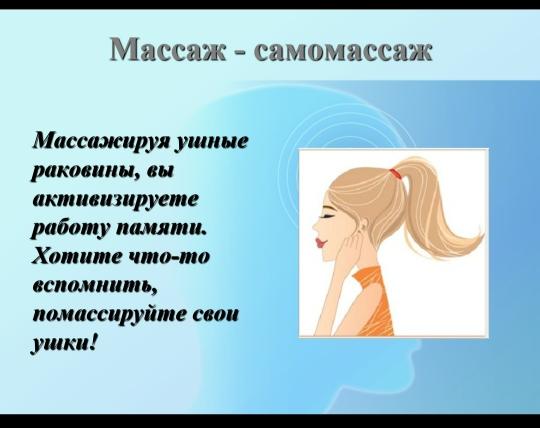 Массаж - самомассаж

Массажируя ушные раковины, вы активизируете работу памяти. Хотите что-то вспомнить, помассируйте свои ушки!